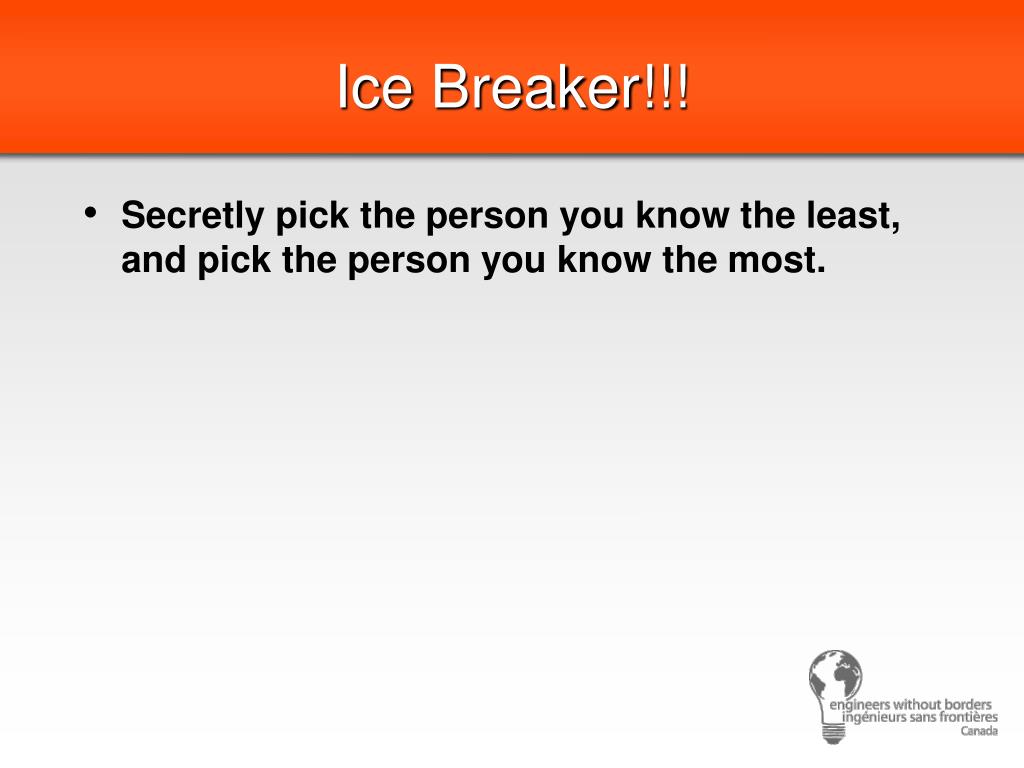 Ice Breaker!!!

• Secretly pick the person you know the least, and pick the person you know the most.

engineers without borders
ingénieurs sans frontières
Canada